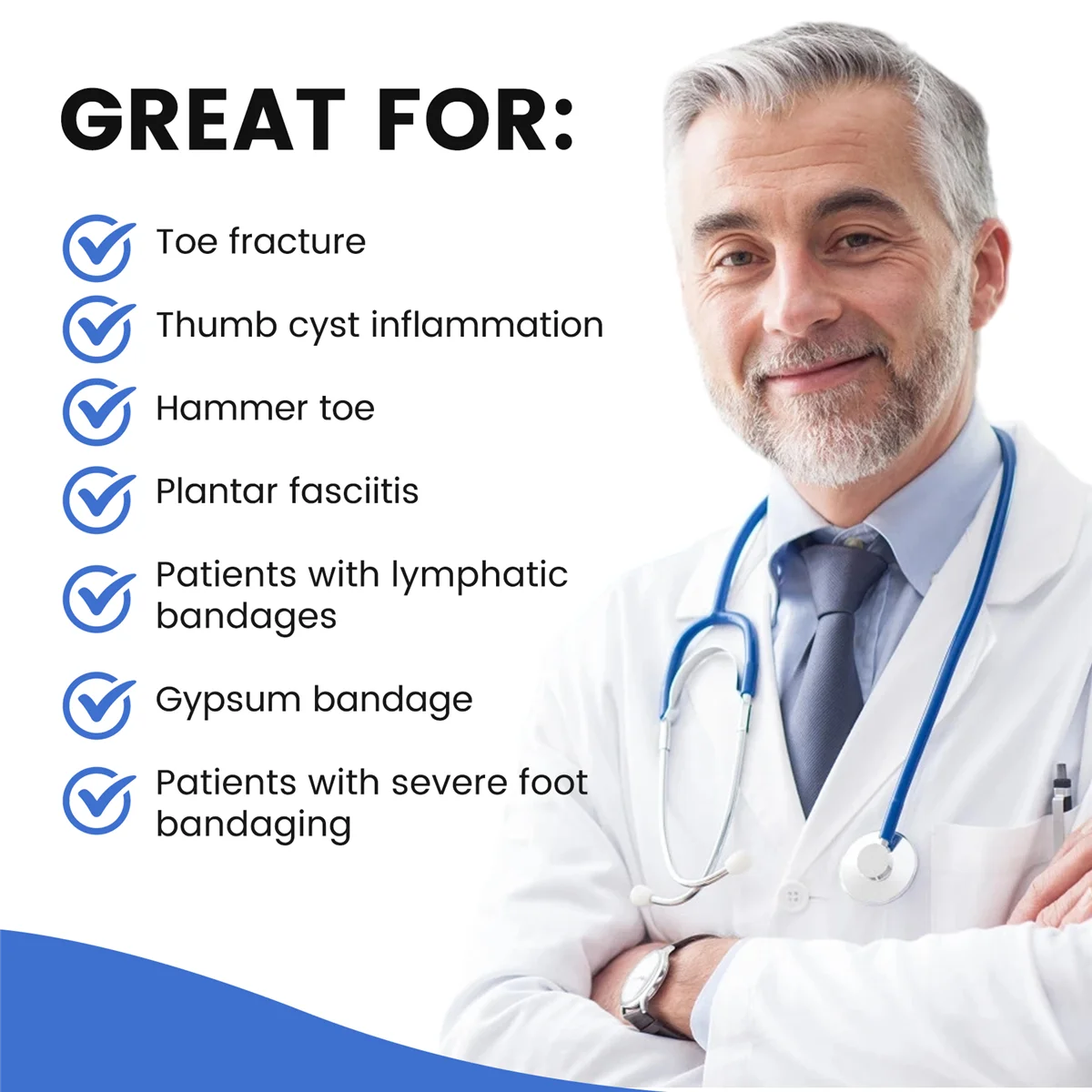 GREAT FOR:

Toe fracture

Thumb cyst inflammation

Hammer toe

Plantar fasciitis

Patients with lymphatic bandages

Gypsum bandage

Patients with severe foot bandaging